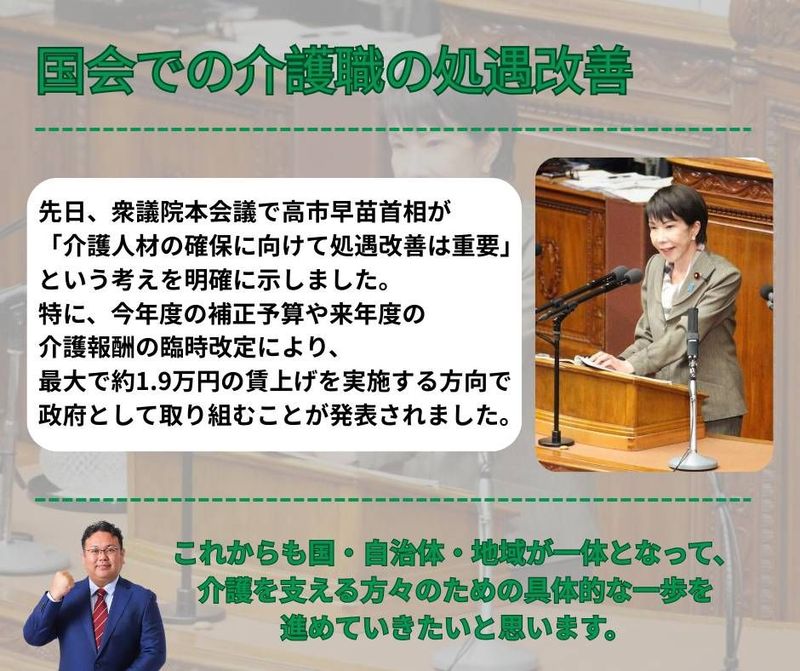 国会での介護職の処遇改善

先日、衆議院本会議で高市早苗首相が「介護人材の確保に向けて処遇改善は重要」という考えを明確に示しました。
特に、今年度の補正予算や来年度の介護報酬の臨時改定により、最大で約1.9万円の賃上げを実施する方向で政府として取り組むことが発表されました。

これからも国・自治体・地域が一体となって、介護を支える方々のための具体的な一歩を進めていきたいと思います。